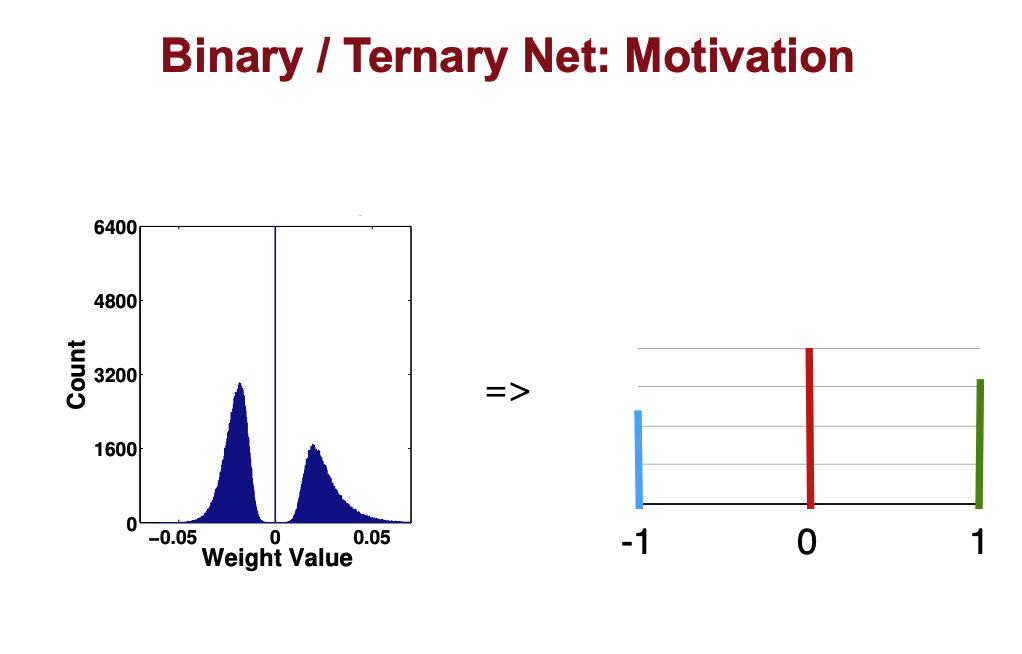 Binary / Ternary Net: Motivation

6400
4800
3200
1600
0
Count
−0.05
0
0.05
Weight Value

=>

-1
0
1